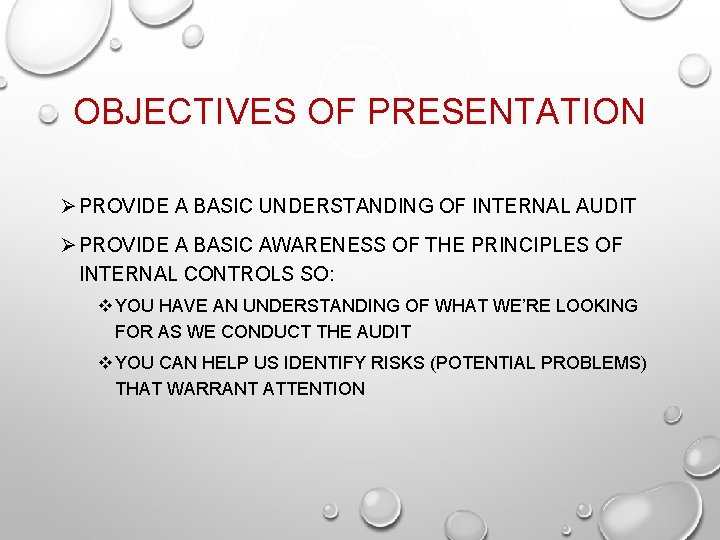 OBJECTIVES OF PRESENTATION

➢ PROVIDE A BASIC UNDERSTANDING OF INTERNAL AUDIT

➢ PROVIDE A BASIC AWARENESS OF THE PRINCIPLES OF INTERNAL CONTROLS SO:

❖ YOU HAVE AN UNDERSTANDING OF WHAT WE'RE LOOKING FOR AS WE CONDUCT THE AUDIT

❖ YOU CAN HELP US IDENTIFY RISKS (POTENTIAL PROBLEMS) THAT WARRANT ATTENTION